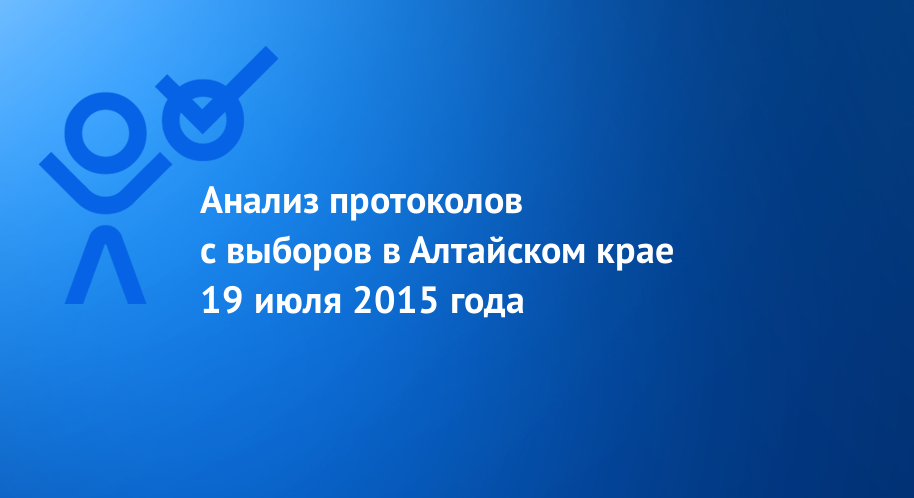 Анализ протоколов
с выборов в Алтайском крае
19 июля 2015 года